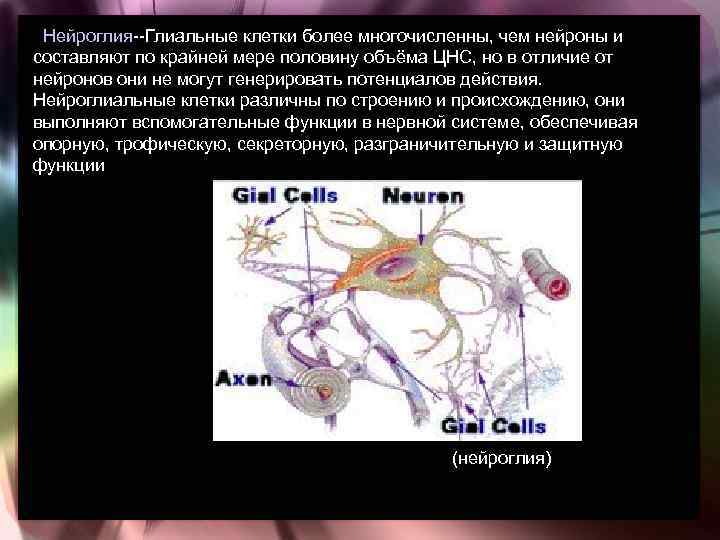 Нейроглия--Глиальные клетки более многочисленны, чем нейроны и составляют по крайней мере половину объёма ЦНС, но в отличие от нейронов они не могут генерировать потенциалов действия. Нейроглиальные клетки различны по строению и происхождению, они выполняют вспомогательные функции в нервной системе, обеспечивая опорную, трофическую, секреторную, разграничительную и защитную функции

Gial Cells
Neuron
Axon
Gial Cells

(нейроглия)